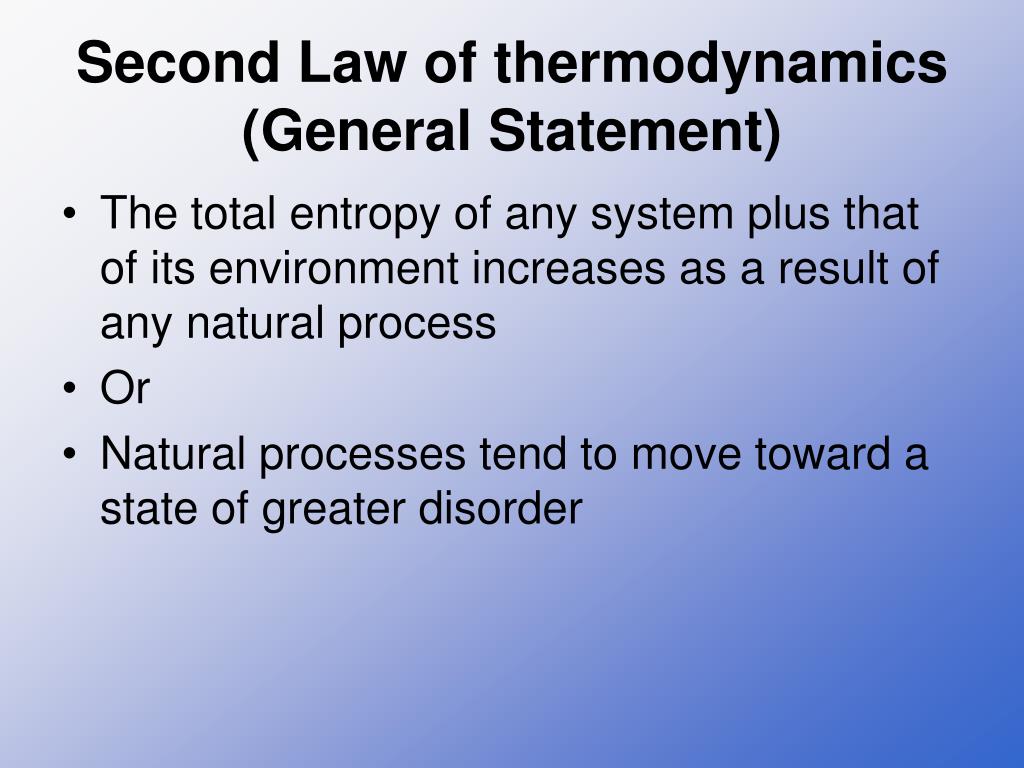 Second Law of thermodynamics (General Statement)

• The total entropy of any system plus that of its environment increases as a result of any natural process
• Or
• Natural processes tend to move toward a state of greater disorder